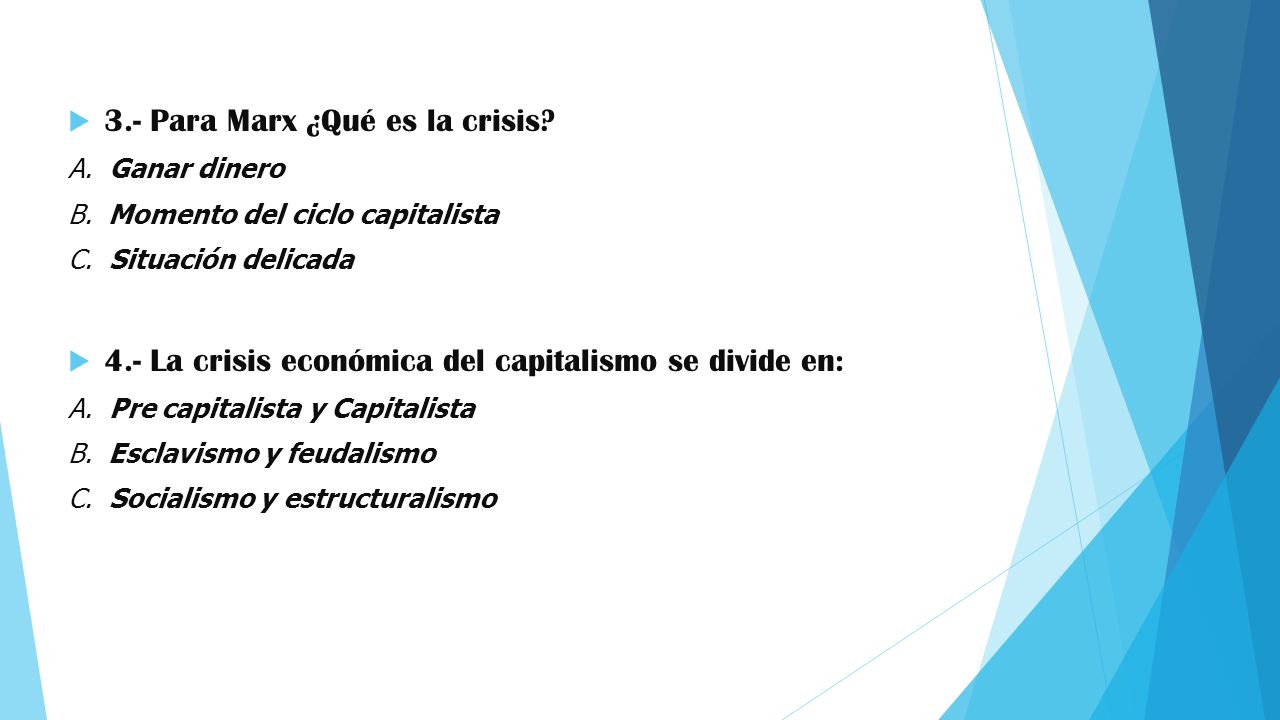 3.- Para Marx ¿Qué es la crisis?

A. Ganar dinero

B. Momento del ciclo capitalista

C. Situación delicada

4.- La crisis económica del capitalismo se divide en:

A. Pre capitalista y Capitalista

B. Esclavismo y feudalismo

C. Socialismo y estructuralismo